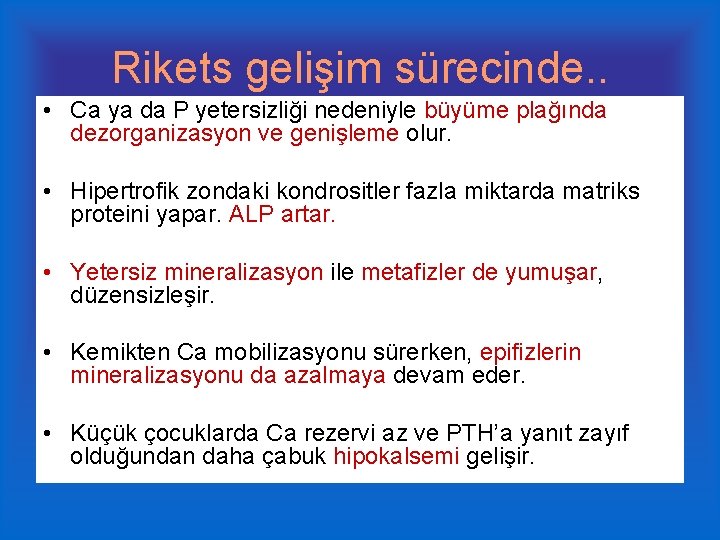 Rikets gelişim sürecinde..

• Ca ya da P yetersizliği nedeniyle büyüme plağında dezorganizasyon ve genişleme olur.

• Hipertrofik zondaki kondrositler fazla miktarda matriks proteini yapar. ALP artar.

• Yetersiz mineralizasyon ile metafizler de yumuşar, düzensizleşir.

• Kemikten Ca mobilizasyonu sürerken, epifizlerin mineralizasyonu da azalmaya devam eder.

• Küçük çocuklarda Ca rezervi az ve PTH'a yanıt zayıf olduğundan daha çabuk hipokalsemi gelişir.